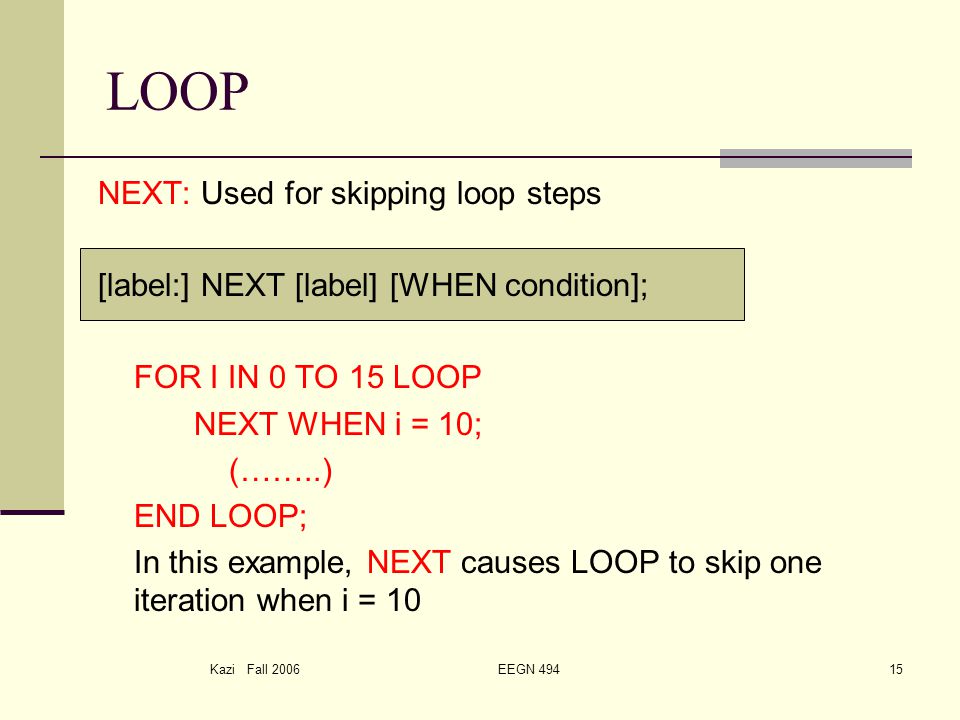 LOOP

NEXT: Used for skipping loop steps

[label:] NEXT [label] [WHEN condition];

FOR I IN 0 TO 15 LOOP
NEXT WHEN i = 10;
(……..)
END LOOP;
In this example, NEXT causes LOOP to skip one iteration when i = 10

Kazi Fall 2006

EEGN 494

15